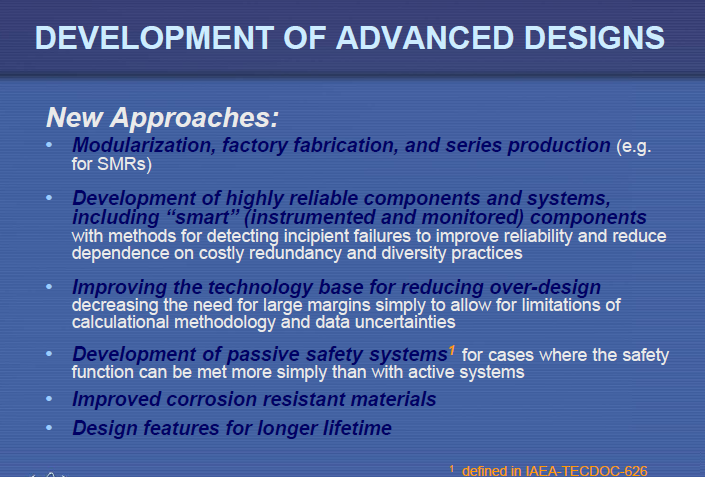 DEVELOPMENT OF ADVANCED DESIGNS

New Approaches:

• Modularization, factory fabrication, and series production (e.g. for SMRs)

• Development of highly reliable components and systems, including “smart” (instrumented and monitored) components with methods for detecting incipient failures to improve reliability and reduce dependence on costly redundancy and diversity practices

• Improving the technology base for reducing over-design decreasing the need for large margins simply to allow for limitations of calculational methodology and data uncertainties

• Development of passive safety systems$^1$ for cases where the safety function can be met more simply than with active systems

• Improved corrosion resistant materials

• Design features for longer lifetime

$^1$ defined in IAEA-TECDOC-626